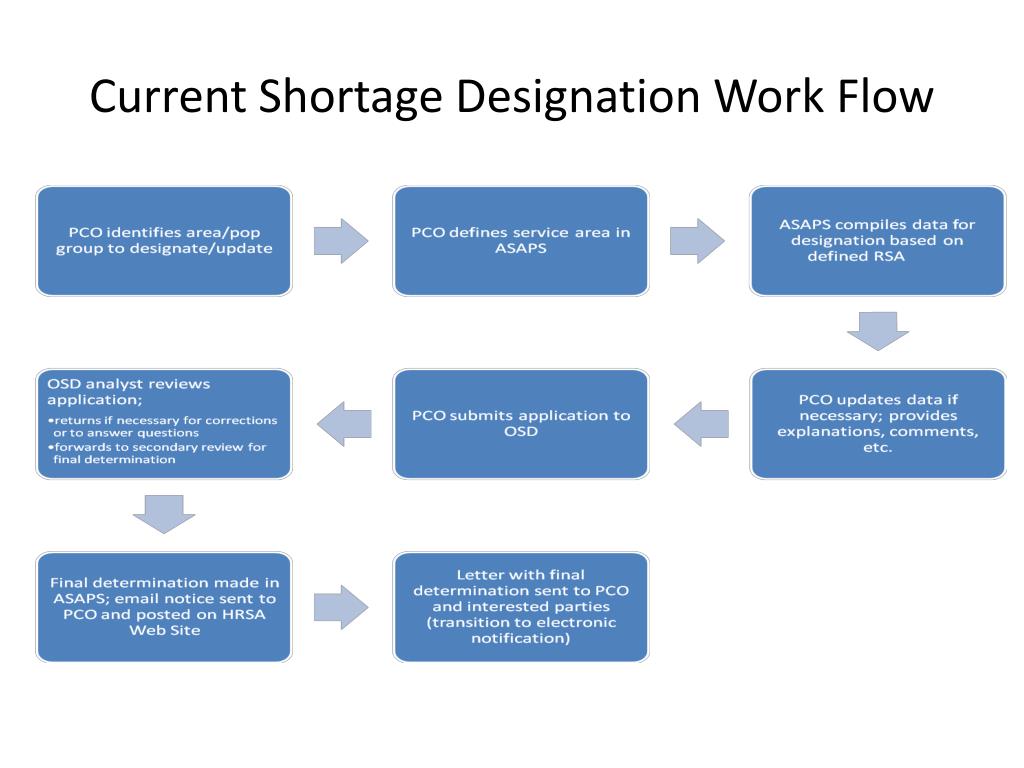 Current Shortage Designation Work Flow

PCO identifies area/pop group to designate/update

PCO defines service area in ASAPS

ASAPS compiles data for designation based on defined RSA

PCO updates data if necessary; provides explanations, comments, etc.

PCO submits application to OSD

OSD analyst reviews application;
•returns if necessary for corrections or to answer questions
•forwards to secondary review for final determination

Final determination made in ASAPS; email notice sent to PCO and posted on HRSA Web Site

Letter with final determination sent to PCO and interested parties (transition to electronic notification)